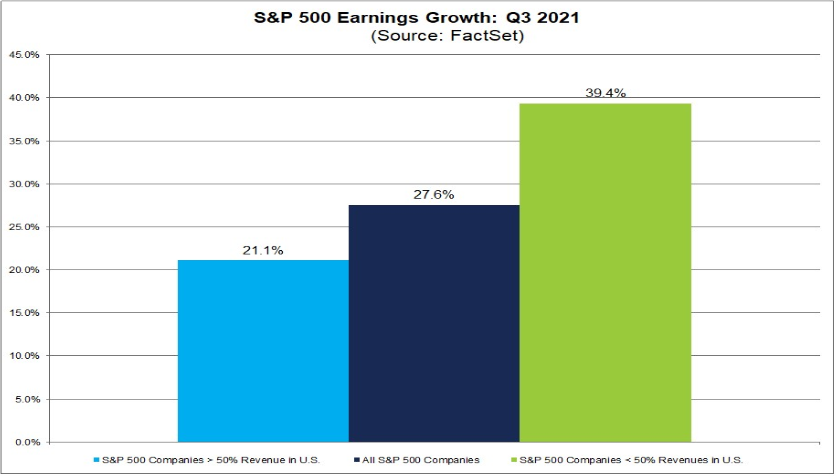 S&P 500 Earnings Growth: Q3 2021
(Source: FactSet)

45.0%
40.0%
35.0%
30.0%
25.0%
20.0%
15.0%
10.0%
5.0%
0.0%

21.1%
27.6%
39.4%

S&P 500 Companies > 50% Revenue in U.S.
All S&P 500 Companies
S&P 500 Companies < 50% Revenues in U.S.